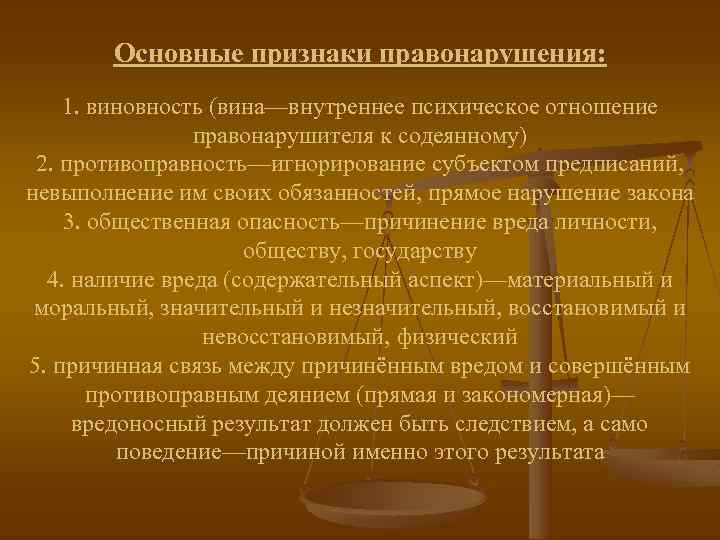 Основные признаки правонарушения:

1. виновность (вина—внутреннее психическое отношение правонарушителя к содеянному)
2. противоправность—игнорирование субъектом предписаний, невыполнение им своих обязанностей, прямое нарушение закона
3. общественная опасность—причинение вреда личности, обществу, государству
4. наличие вреда (содержательный аспект)—материальный и моральный, значительный и незначительный, восстановимый и невосстановимый, физический
5. причинная связь между причинённым вредом и совершённым противоправным деянием (прямая и закономерная)—вредоносный результат должен быть следствием, а само поведение—причиной именно этого результата